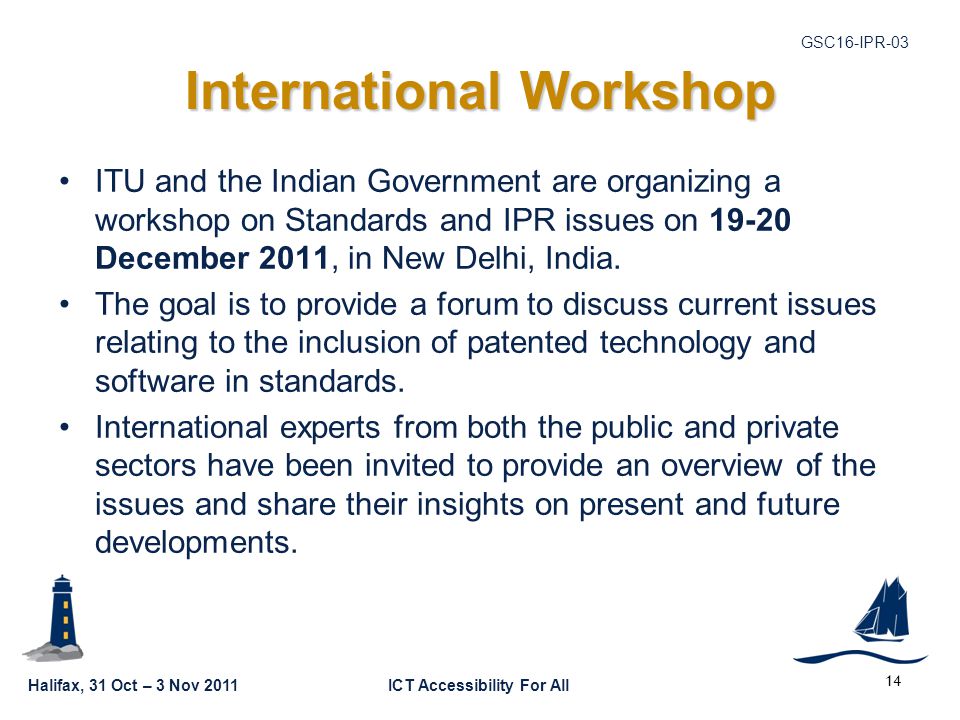 GSC16-IPR-03

International Workshop

• ITU and the Indian Government are organizing a workshop on Standards and IPR issues on 19-20 December 2011, in New Delhi, India.

• The goal is to provide a forum to discuss current issues relating to the inclusion of patented technology and software in standards.

• International experts from both the public and private sectors have been invited to provide an overview of the issues and share their insights on present and future developments.

Halifax, 31 Oct – 3 Nov 2011

ICT Accessibility For All

14